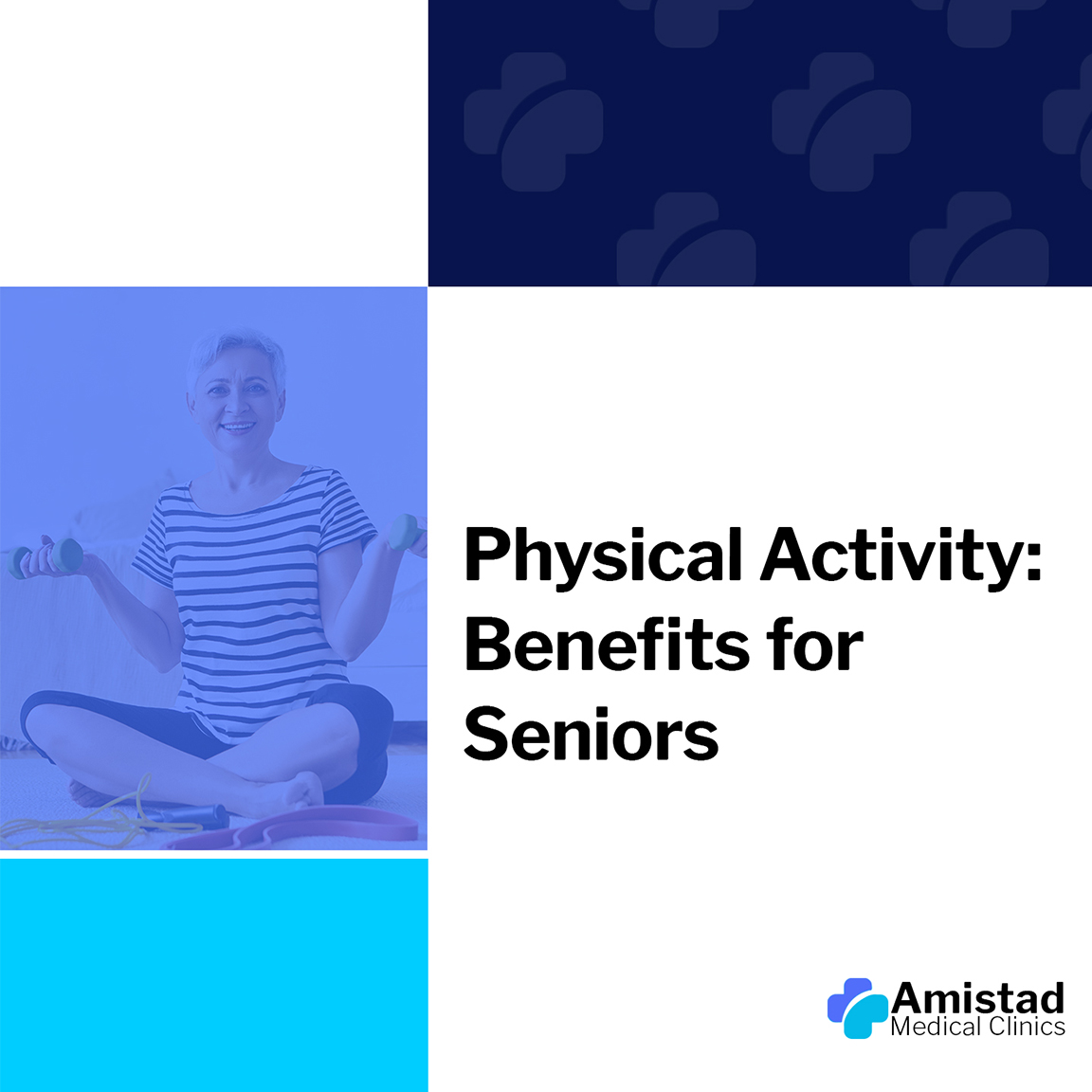 Physical Activity: Benefits for Seniors

Amistad
Medical Clinics